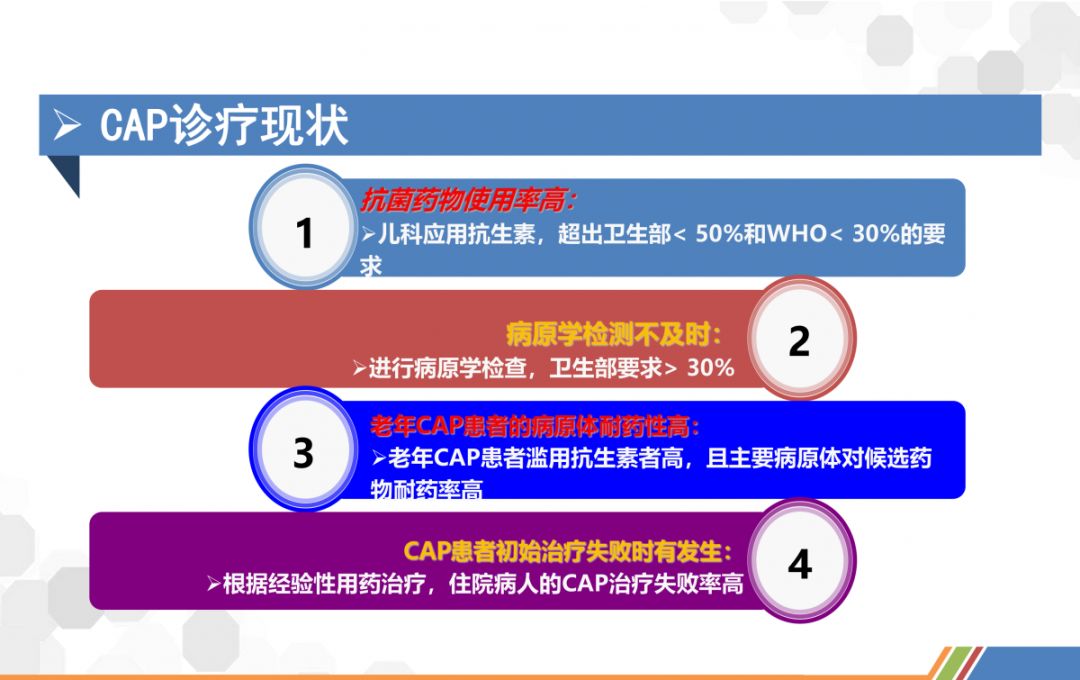 ➢ CAP诊疗现状

1

抗菌药物使用率高:

➢儿科应用抗生素，超出卫生部< 50%和WHO< 30%的要求

病原学检测不及时:

➢进行病原学检查，卫生部要求> 30%

2

3

老年CAP患者的病原体耐药性高:

➢老年CAP患者滥用抗生素者高，且主要病原体对候选药物耐药率高

CAP患者初始治疗失败时有发生:

➢根据经验性用药治疗，住院病人的CAP治疗失败率高

4